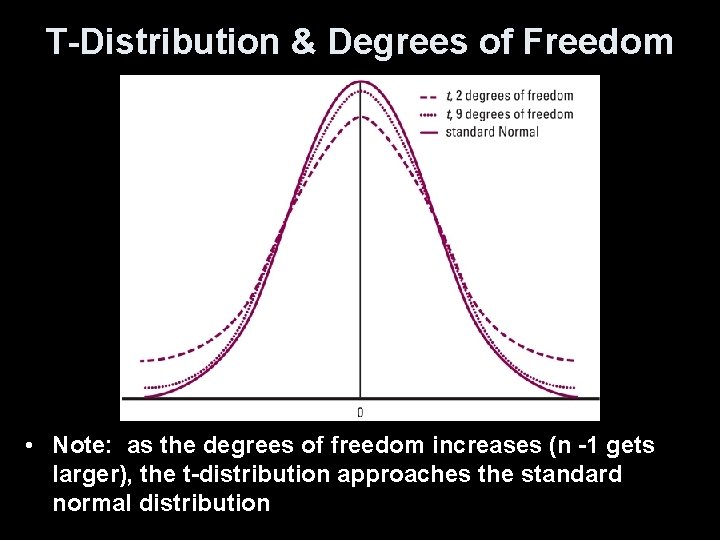 T-Distribution & Degrees of Freedom

t, 2 degrees of freedom
t, 9 degrees of freedom
standard Normal

0

• Note: as the degrees of freedom increases (n -1 gets larger), the t-distribution approaches the standard normal distribution